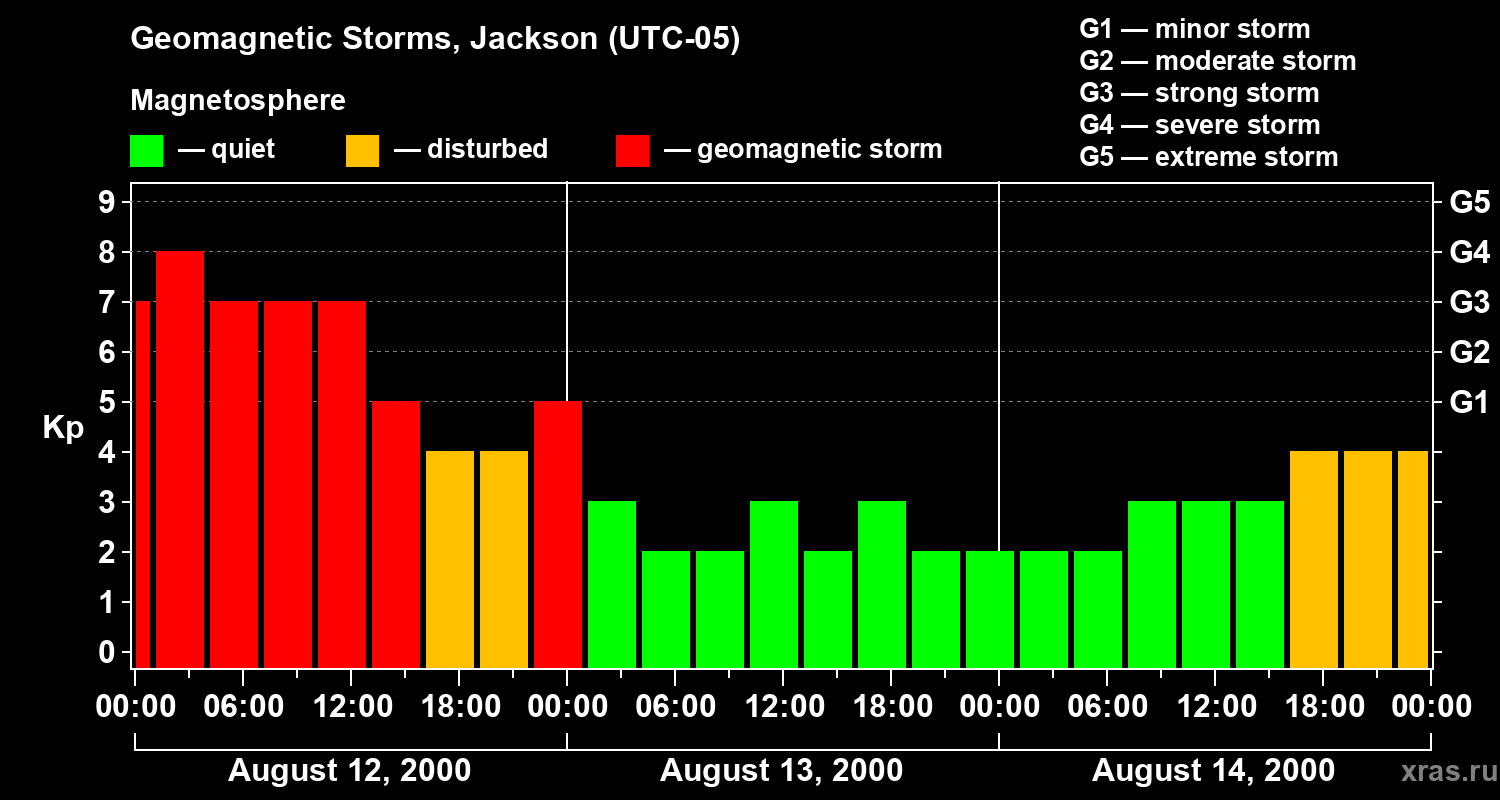 Geomagnetic Storms, Jackson (UTC-05)

Magnetosphere

— quiet — disturbed — geomagnetic storm

G1 — minor storm
G2 — moderate storm
G3 — strong storm
G4 — severe storm
G5 — extreme storm

Kp

9
8
7
6
5
4
3
2
1
0

G5
G4
G3
G2
G1

00:00 06:00 12:00 18:00 00:00 06:00 12:00 18:00 00:00 06:00 12:00 18:00 00:00

August 12, 2000
August 13, 2000
August 14, 2000

xras.ru